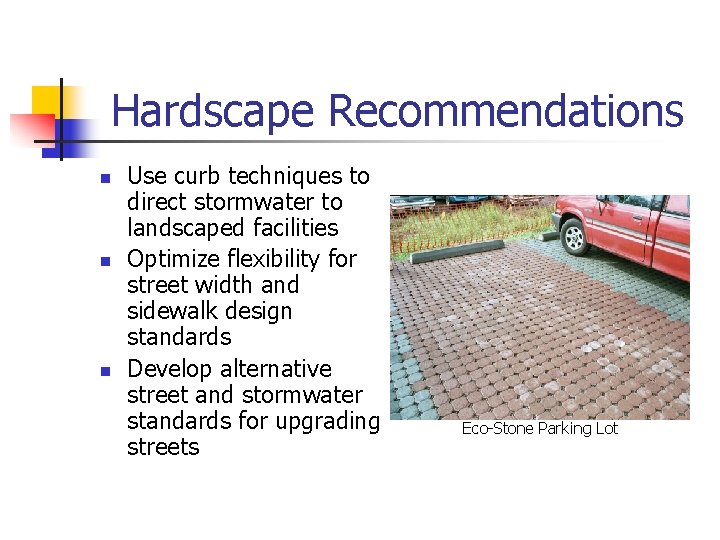 Hardscape Recommendations

- Use curb techniques to direct stormwater to landscaped facilities
- Optimize flexibility for street width and sidewalk design standards
- Develop alternative street and stormwater standards for upgrading streets

Eco-Stone Parking Lot